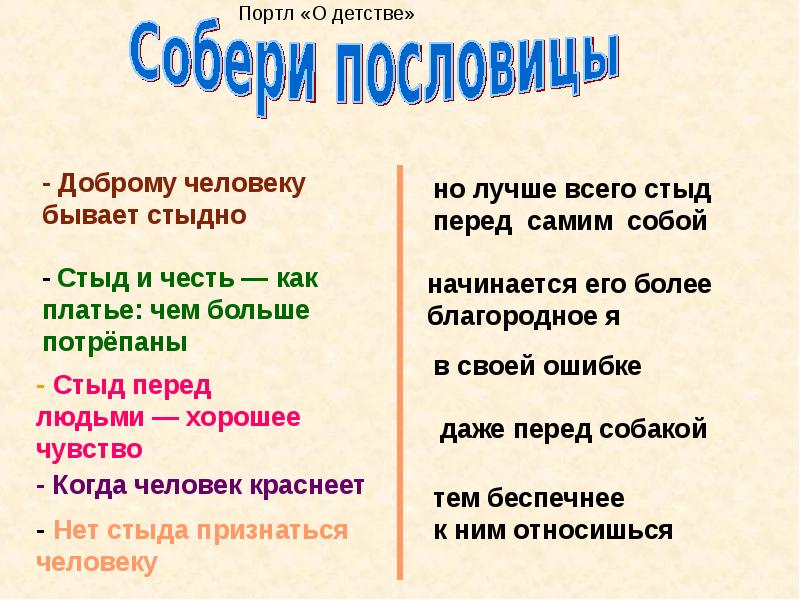 Портл «О детстве»

Собери пословицы

- Доброму человеку бывает стыдно

- Стыд и честь — как платье: чем больше потрёпаны

- Стыд перед людьми — хорошее чувство

- Когда человек краснеет

- Нет стыда признаться человеку

но лучше всего стыд перед самим собой

начинается его более благородное я

в своей ошибке

даже перед собакой

тем беспечнее к ним относишься